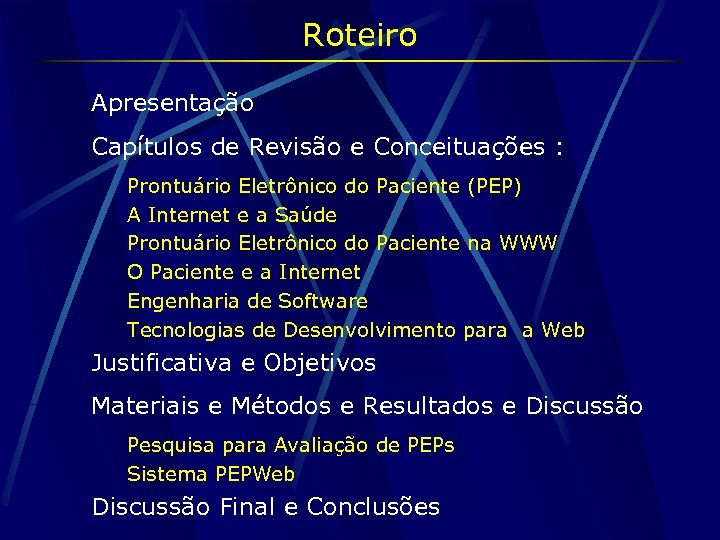 Roteiro

Apresentação

Capítulos de Revisão e Conceituações :

Prontuário Eletrônico do Paciente (PEP)
A Internet e a Saúde
Prontuário Eletrônico do Paciente na WWW
O Paciente e a Internet
Engenharia de Software
Tecnologias de Desenvolvimento para a Web

Justificativa e Objetivos

Materiais e Métodos e Resultados e Discussão

Pesquisa para Avaliação de PEPs
Sistema PEPWeb

Discussão Final e Conclusões